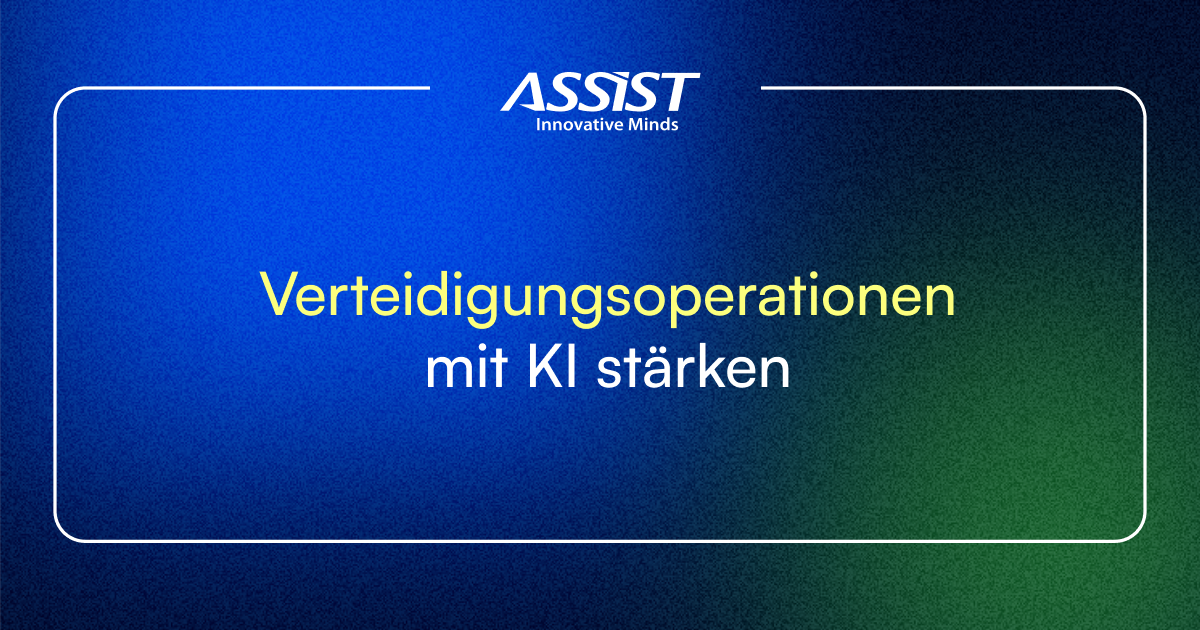 ASSIST
Innovative Minds

Verteidigungsoperationen mit KI stärken